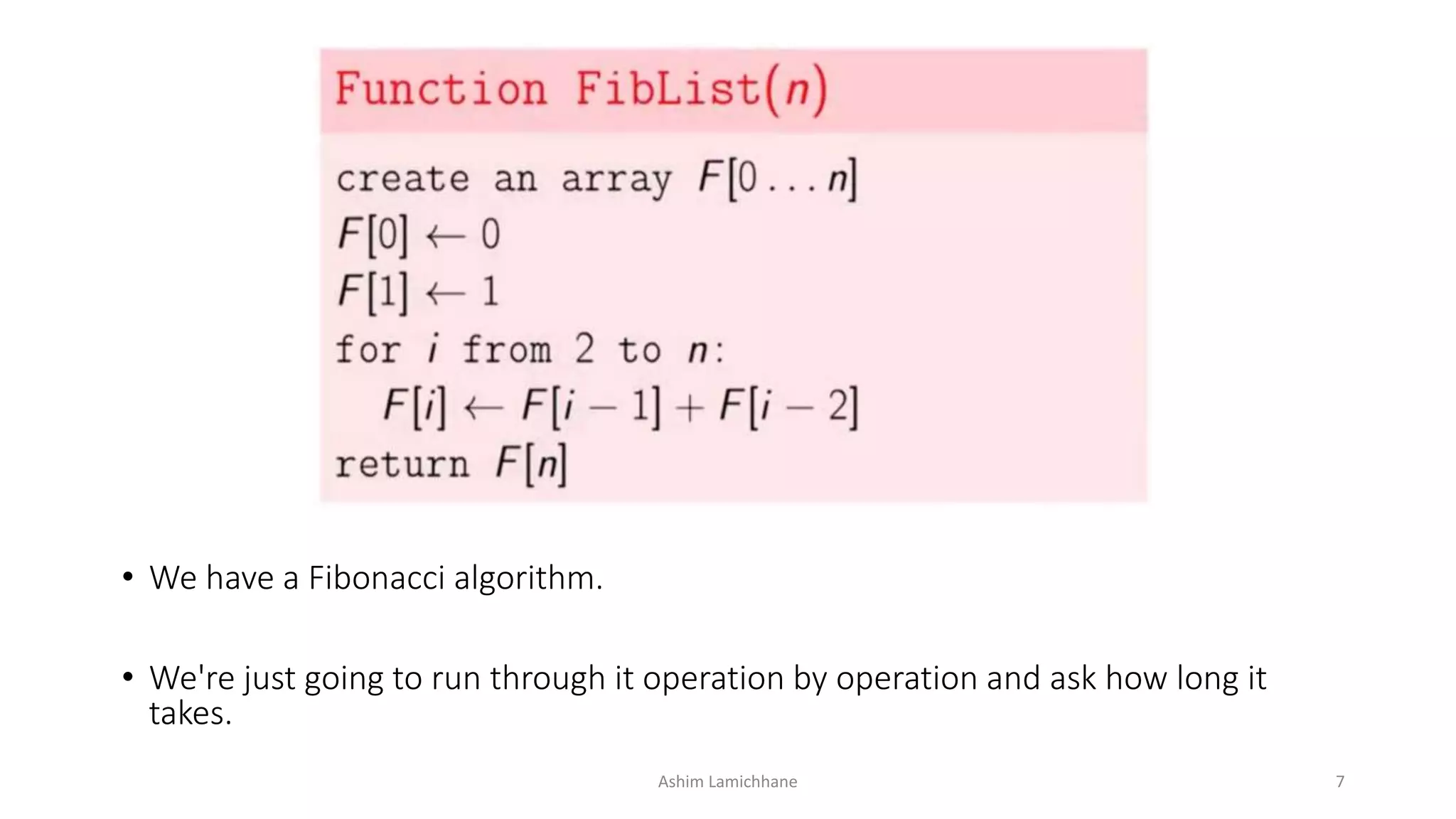 Function FibList($n$)

create an array $F[0 \ldots n]$
$F[0] \leftarrow 0$
$F[1] \leftarrow 1$
for $i$ from 2 to $n$:
$F[i] \leftarrow F[i-1] + F[i-2]$
return $F[n]$

• We have a Fibonacci algorithm.

• We're just going to run through it operation by operation and ask how long it takes.

Ashim Lamichhane

7